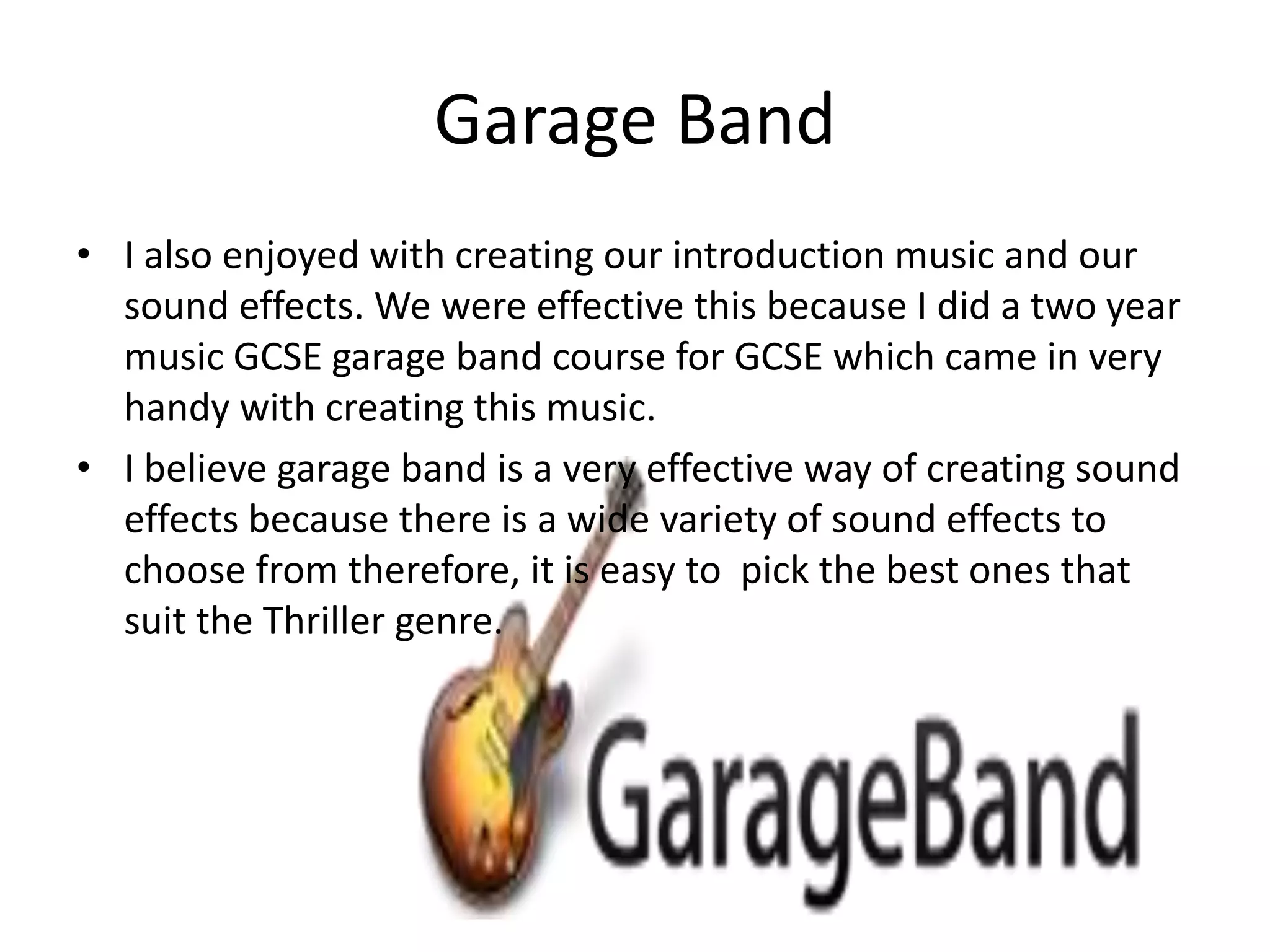 Garage Band

• I also enjoyed with creating our introduction music and our sound effects. We were effective this because I did a two year music GCSE garage band course for GCSE which came in very handy with creating this music.
• I believe garage band is a very effective way of creating sound effects because there is a wide variety of sound effects to choose from therefore, it is easy to  pick the best ones that suit the Thriller genre.

GarageBand